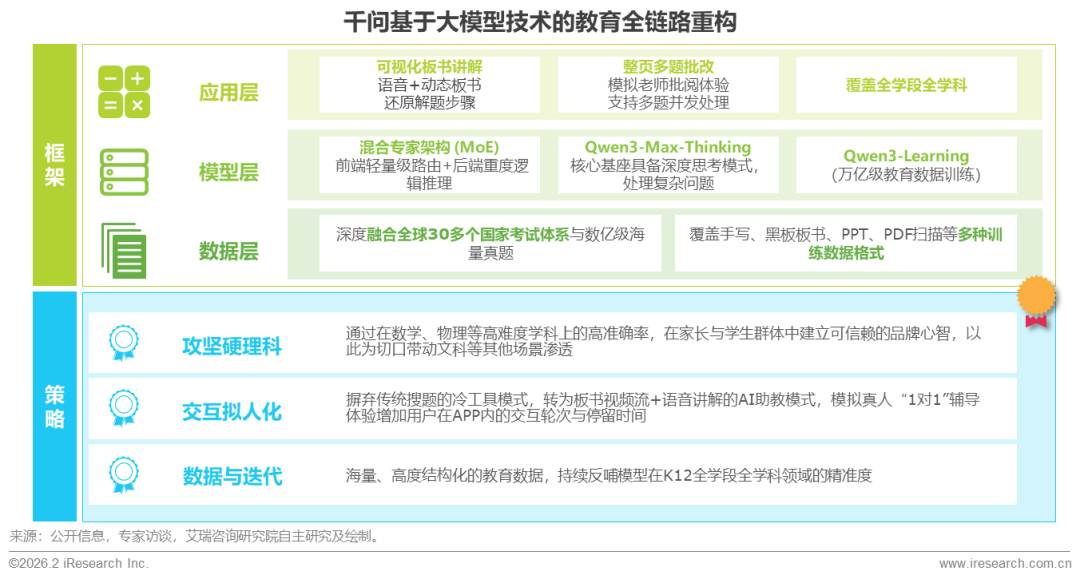 千问基于大模型技术的教育全链路重构

框架

应用层

可视化板书讲解
语音+动态板书
还原解题步骤

整页多题批改
模拟老师批阅体验
支持多题并发处理

覆盖全学段全学科

模型层

混合专家架构 (MoE)
前端轻量级路由+后端重度逻辑推理

Qwen3-Max-Thinking
核心基座具备深度思考模式，处理复杂问题

Qwen3-Learning
(万亿级教育数据训练)

数据层

深度融合全球30多个国家考试体系与数亿级海量真题

覆盖手写、黑板板书、PPT、PDF扫描等多种训练数据格式

策略

攻坚硬理科

通过在数学、物理等高难度学科上的高准确率，在家长与学生群体中建立可信赖的品牌心智，以此为切口带动文科等其他场景渗透

交互拟人化

摒弃传统搜题的冷工具模式，转为板书视频流+语音讲解的AI助教模式，模拟真人“1对1”辅导体验增加用户在APP内的交互轮次与停留时间

数据与迭代

海量、高度结构化的教育数据，持续反哺模型在K12全学段全学科领域的精准度

来源：公开信息，专家访谈，艾瑞咨询研究院自主研究及绘制。

©2026.2 iResearch Inc.

www.iresearch.com.cn